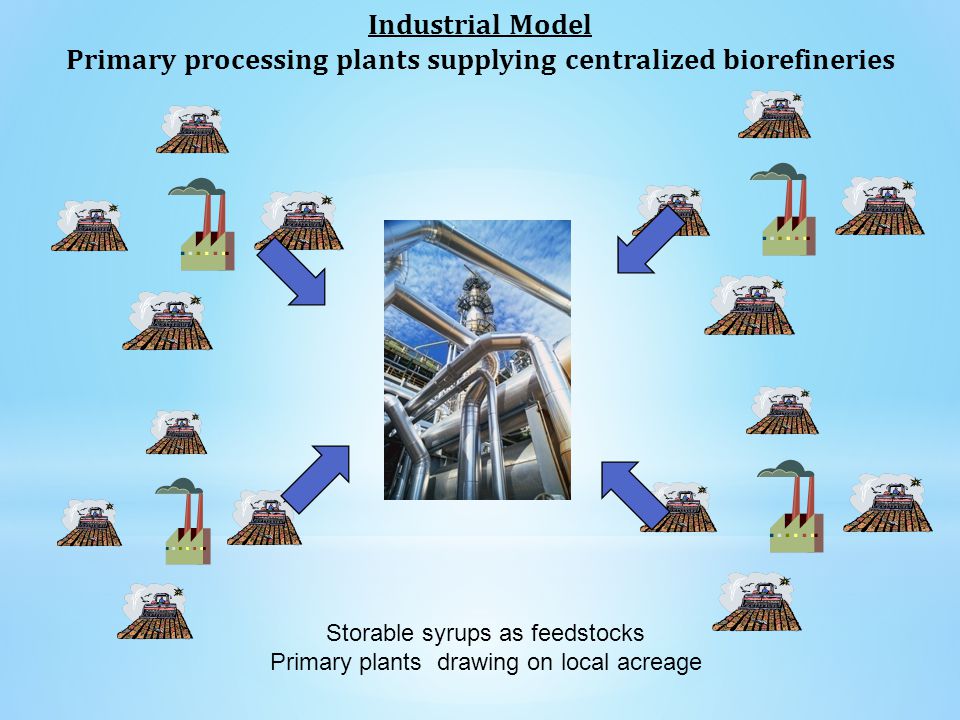 Industrial Model
Primary processing plants supplying centralized biorefineries

Storable syrups as feedstocks
Primary plants drawing on local acreage